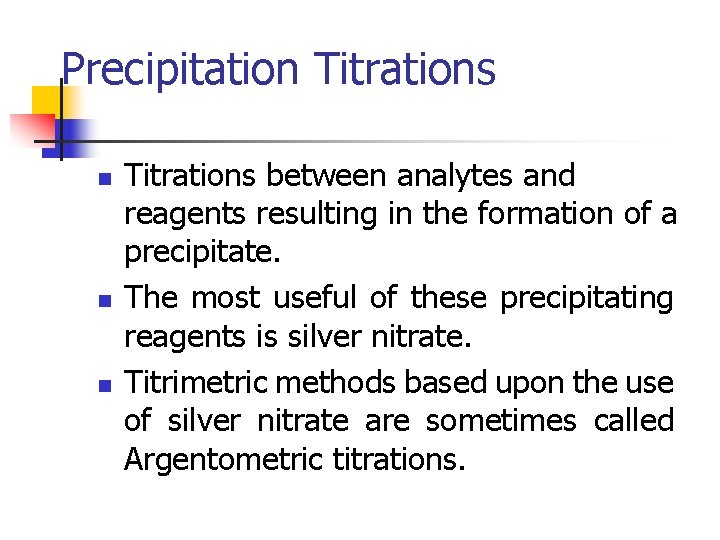 Precipitation Titrations

- Titrations between analytes and reagents resulting in the formation of a precipitate.
- The most useful of these precipitating reagents is silver nitrate.
- Titrimetric methods based upon the use of silver nitrate are sometimes called Argentometric titrations.